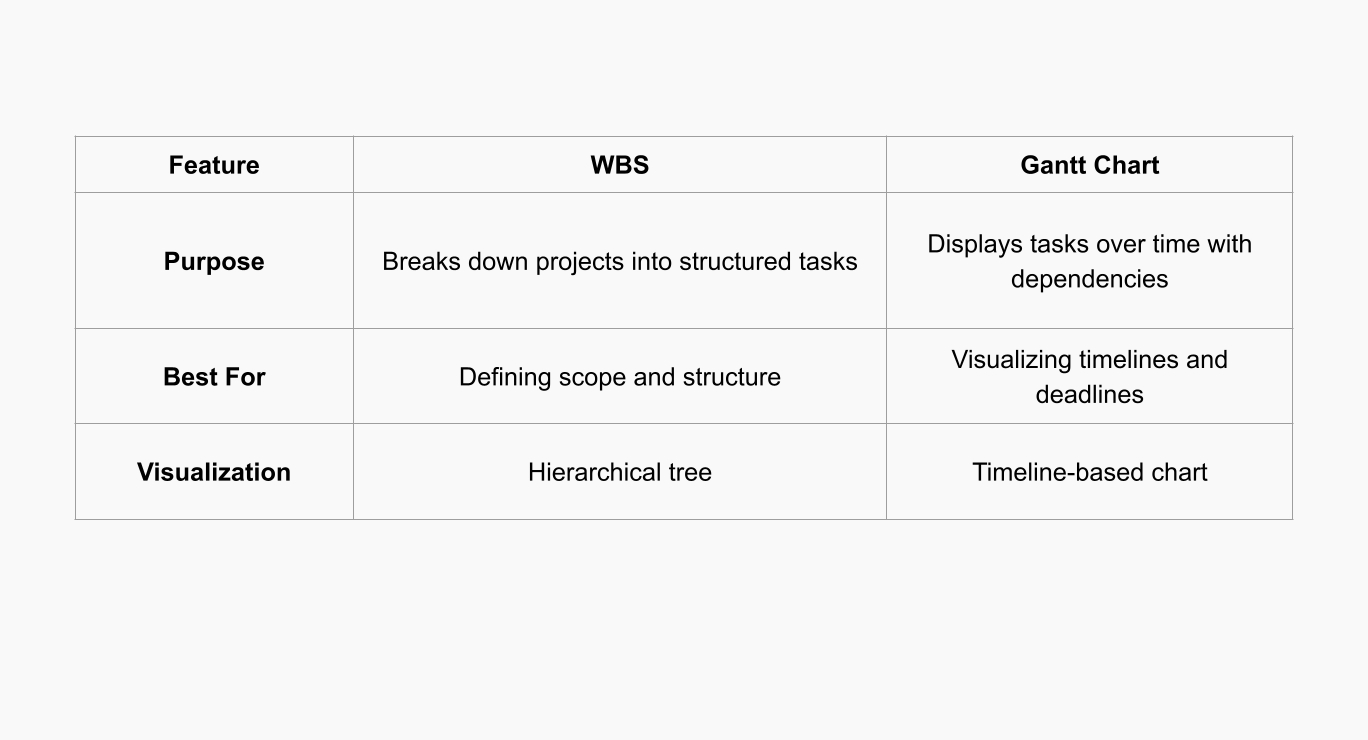 | Feature | WBS | Gantt Chart |
|---|---|---|
| Purpose | Breaks down projects into structured tasks | Displays tasks over time with dependencies |
| Best For | Defining scope and structure | Visualizing timelines and deadlines |
| Visualization | Hierarchical tree | Timeline-based chart |